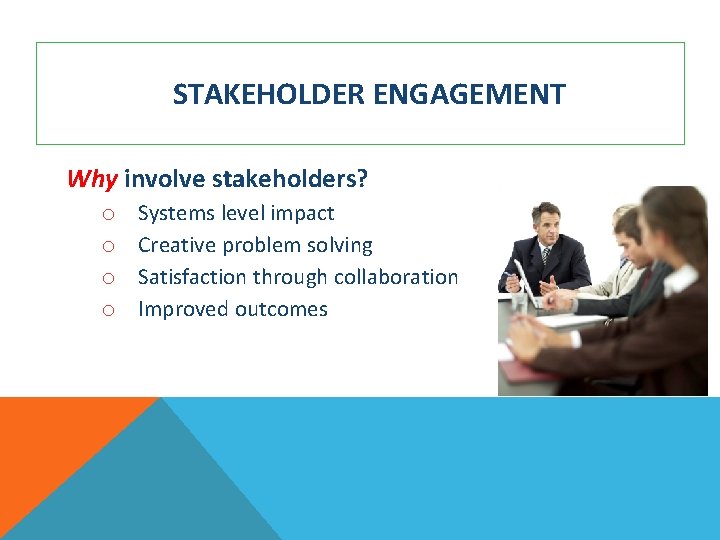 STAKEHOLDER ENGAGEMENT

Why involve stakeholders?

o Systems level impact
o Creative problem solving
o Satisfaction through collaboration
o Improved outcomes